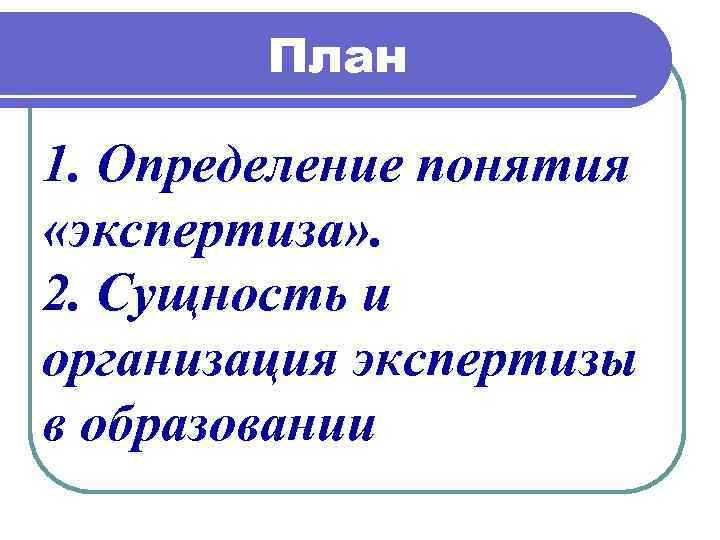 План

1. Определение понятия «экспертиза».
2. Сущность и организация экспертизы в образовании